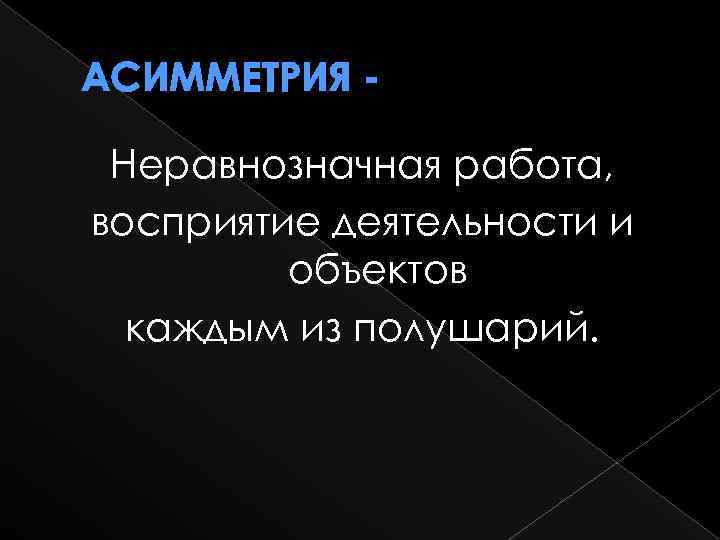 АСИММЕТРИЯ -

Неравнозначная работа, восприятие деятельности и объектов каждым из полушарий.